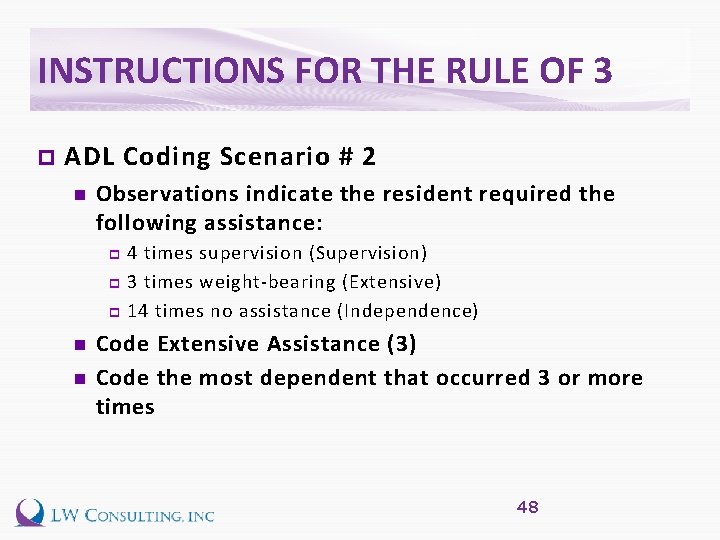 INSTRUCTIONS FOR THE RULE OF 3

ADL Coding Scenario # 2

Observations indicate the resident required the following assistance:

4 times supervision (Supervision)

3 times weight-bearing (Extensive)

14 times no assistance (Independence)

Code Extensive Assistance (3)

Code the most dependent that occurred 3 or more times

LW CONSULTING, INC

48